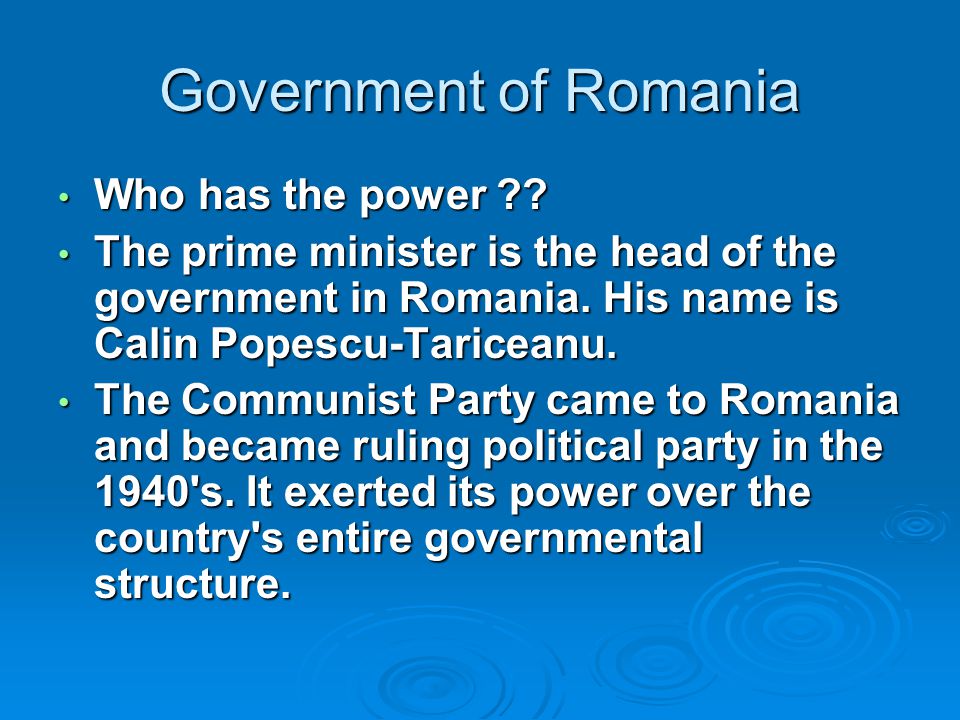 Government of Romania

• Who has the power ??
• The prime minister is the head of the government in Romania. His name is Calin Popescu-Tariceanu.
• The Communist Party came to Romania and became ruling political party in the 1940's. It exerted its power over the country's entire governmental structure.